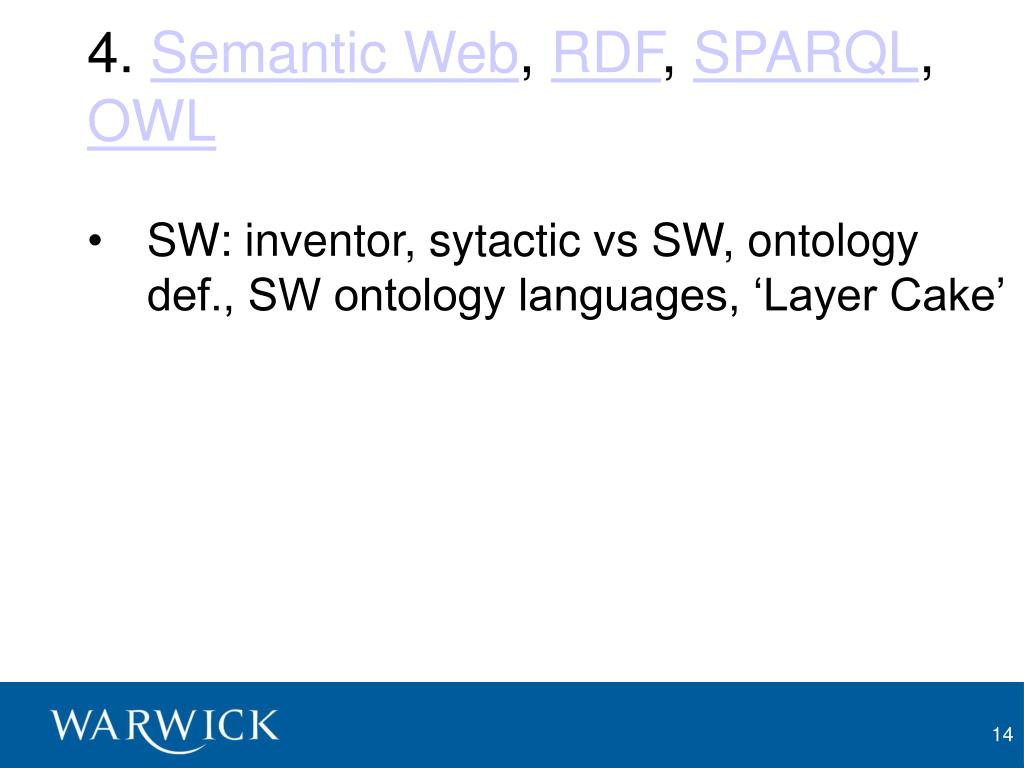 4. Semantic Web, RDF, SPARQL, OWL

• SW: inventor, sytactic vs SW, ontology def., SW ontology languages, ‘Layer Cake’

WARWICK

14